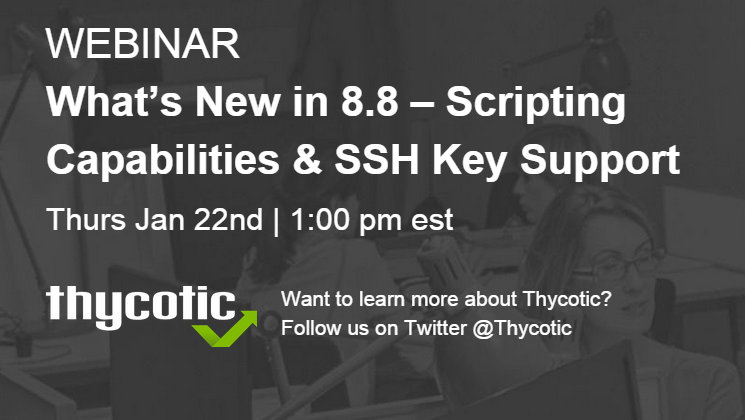 WEBINAR

What's New in 8.8 – Scripting Capabilities & SSH Key Support

Thurs Jan 22nd | 1:00 pm est

thycotic

Want to learn more about Thycotic?
Follow us on Twitter @Thycotic